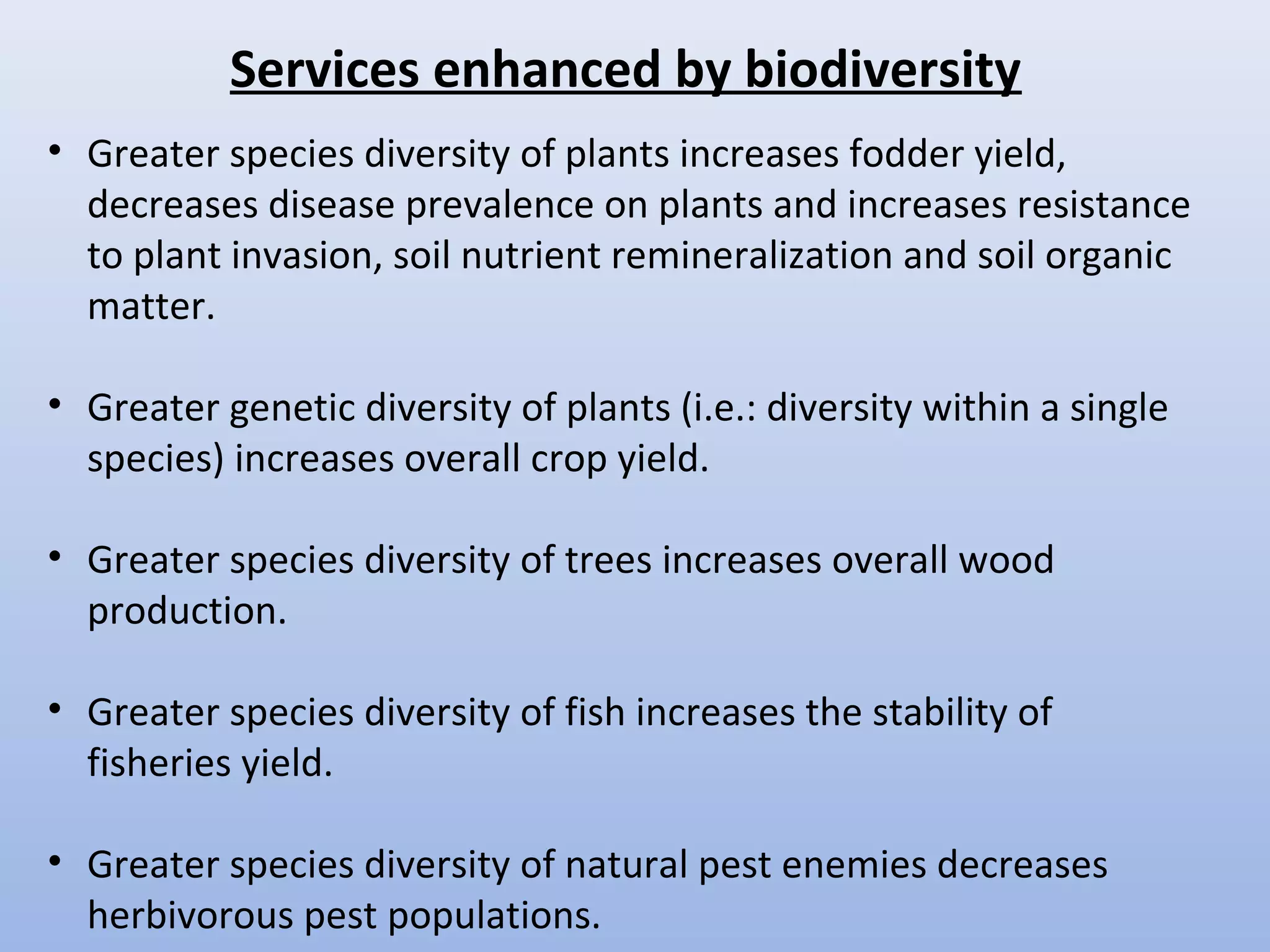 Services enhanced by biodiversity

• Greater species diversity of plants increases fodder yield, decreases disease prevalence on plants and increases resistance to plant invasion, soil nutrient remineralization and soil organic matter.

• Greater genetic diversity of plants (i.e.: diversity within a single species) increases overall crop yield.

• Greater species diversity of trees increases overall wood production.

• Greater species diversity of fish increases the stability of fisheries yield.

• Greater species diversity of natural pest enemies decreases herbivorous pest populations.